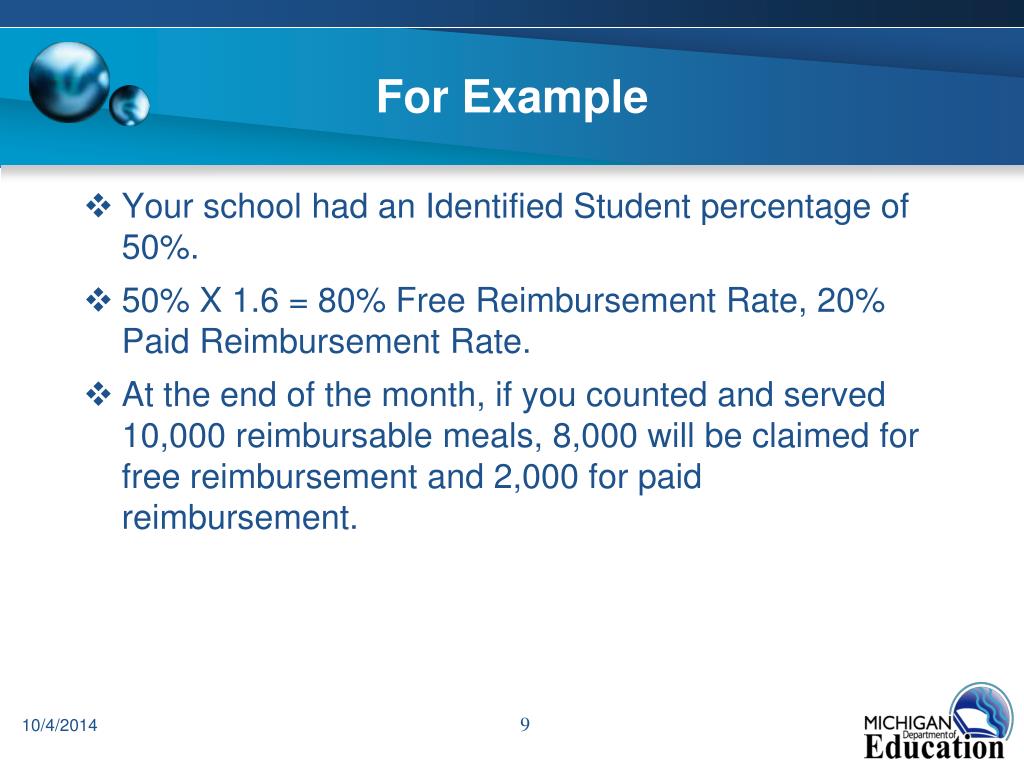 For Example

❖ Your school had an Identified Student percentage of 50%.

❖ 50% X 1.6 = 80% Free Reimbursement Rate, 20% Paid Reimbursement Rate.

❖ At the end of the month, if you counted and served 10,000 reimbursable meals, 8,000 will be claimed for free reimbursement and 2,000 for paid reimbursement.

10/4/2014

9

MICHIGAN Department of Education